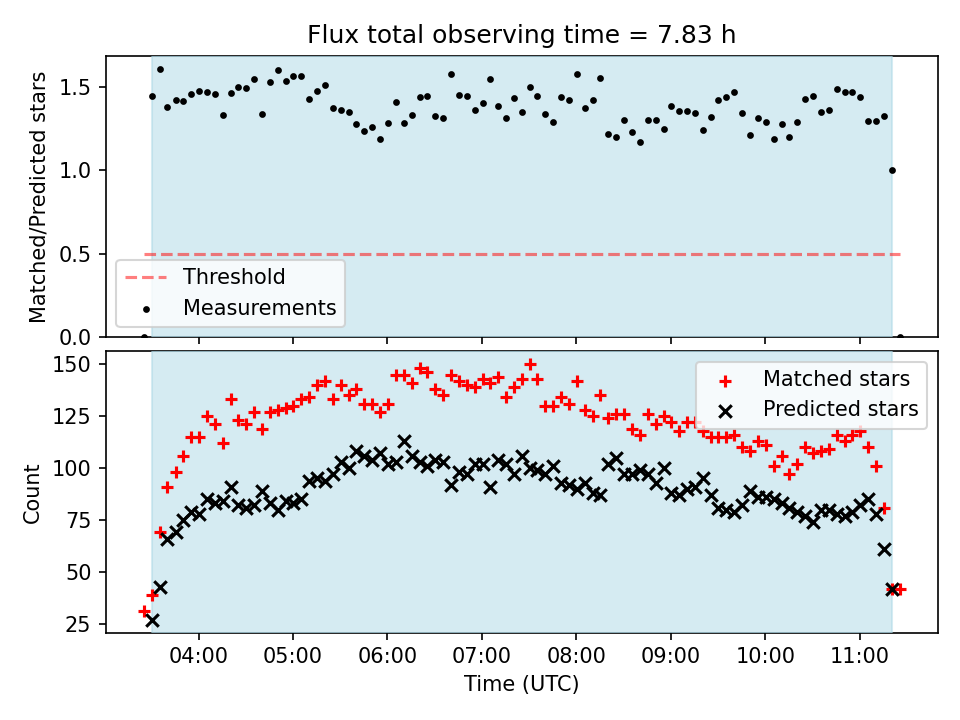 Flux total observing time = 7.83 h

Matched/Predicted stars

1.5
1.0
0.5
0.0

Threshold
Measurements

Count

150
125
100
75
50
25

Matched stars
Predicted stars

04:00
05:00
06:00
07:00
08:00
09:00
10:00
11:00

Time (UTC)